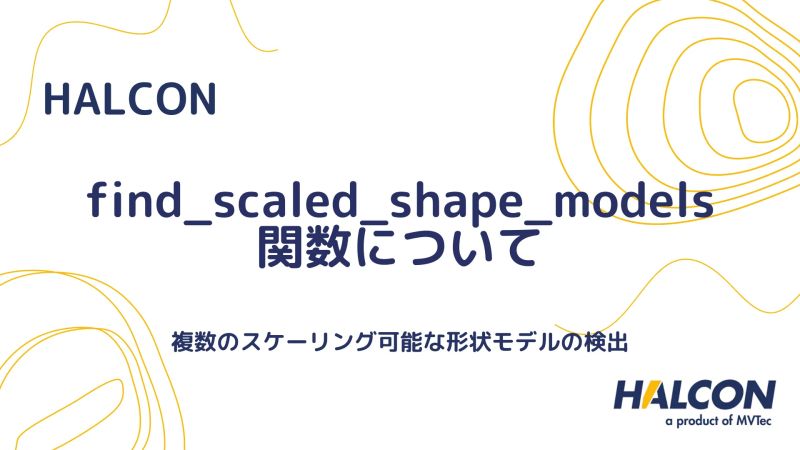 HALCON

find_scaled_shape_models
関数について

複数のスケーリング可能な形状モデルの検出

HALCON
a product of MVTec